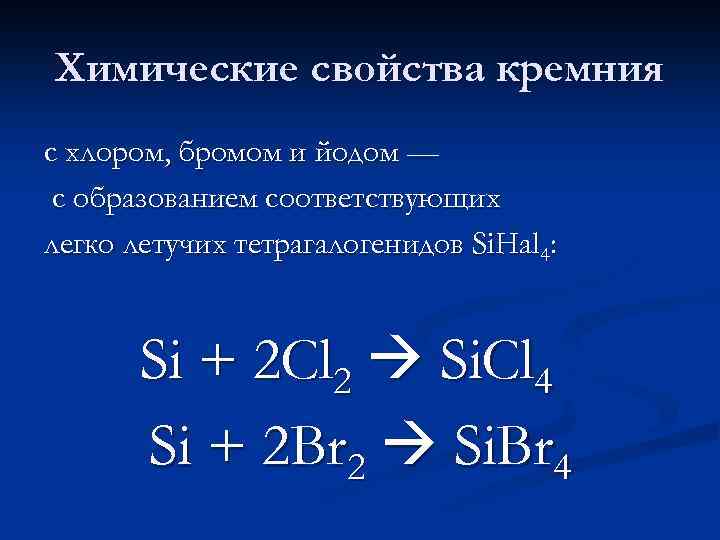 Химические свойства кремния

с хлором, бромом и йодом — с образованием соответствующих легко летучих тетрагалогенидов $SiHal_4$:

$Si + 2Cl_2 \rightarrow SiCl_4$

$Si + 2Br_2 \rightarrow SiBr_4$